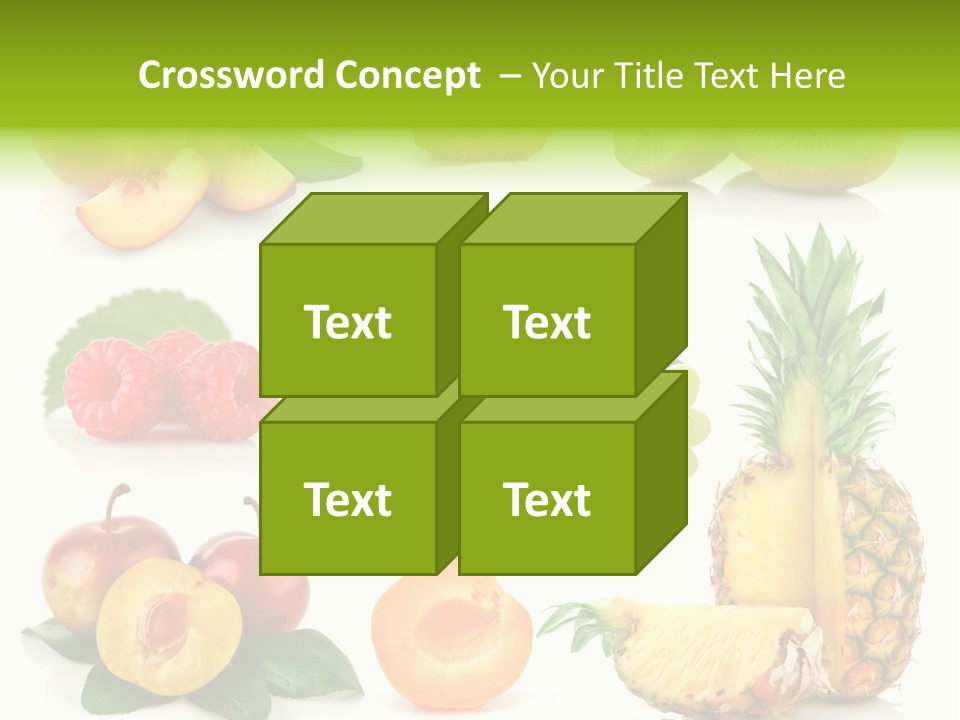 Crossword Concept – Your Title Text Here

Text

Text

Text

Text